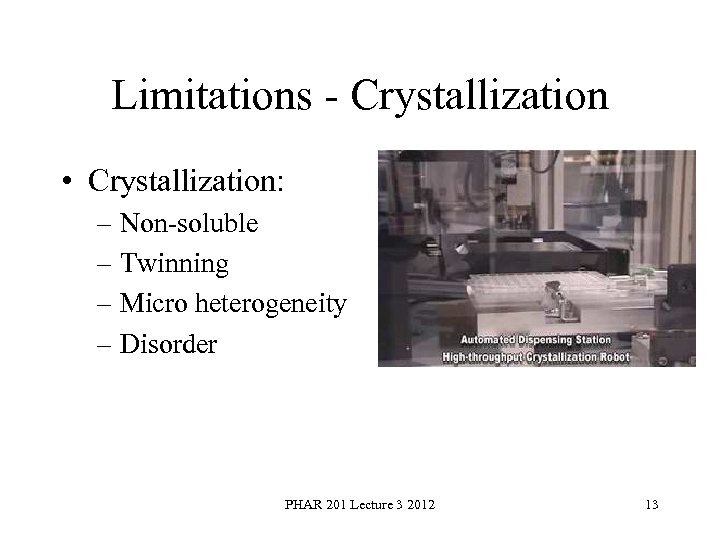 Limitations - Crystallization

• Crystallization:
– Non-soluble
– Twinning
– Micro heterogeneity
– Disorder

Automated Dispensing Station
High-throughput Crystallization Robot

PHAR 201 Lecture 3 2012

13